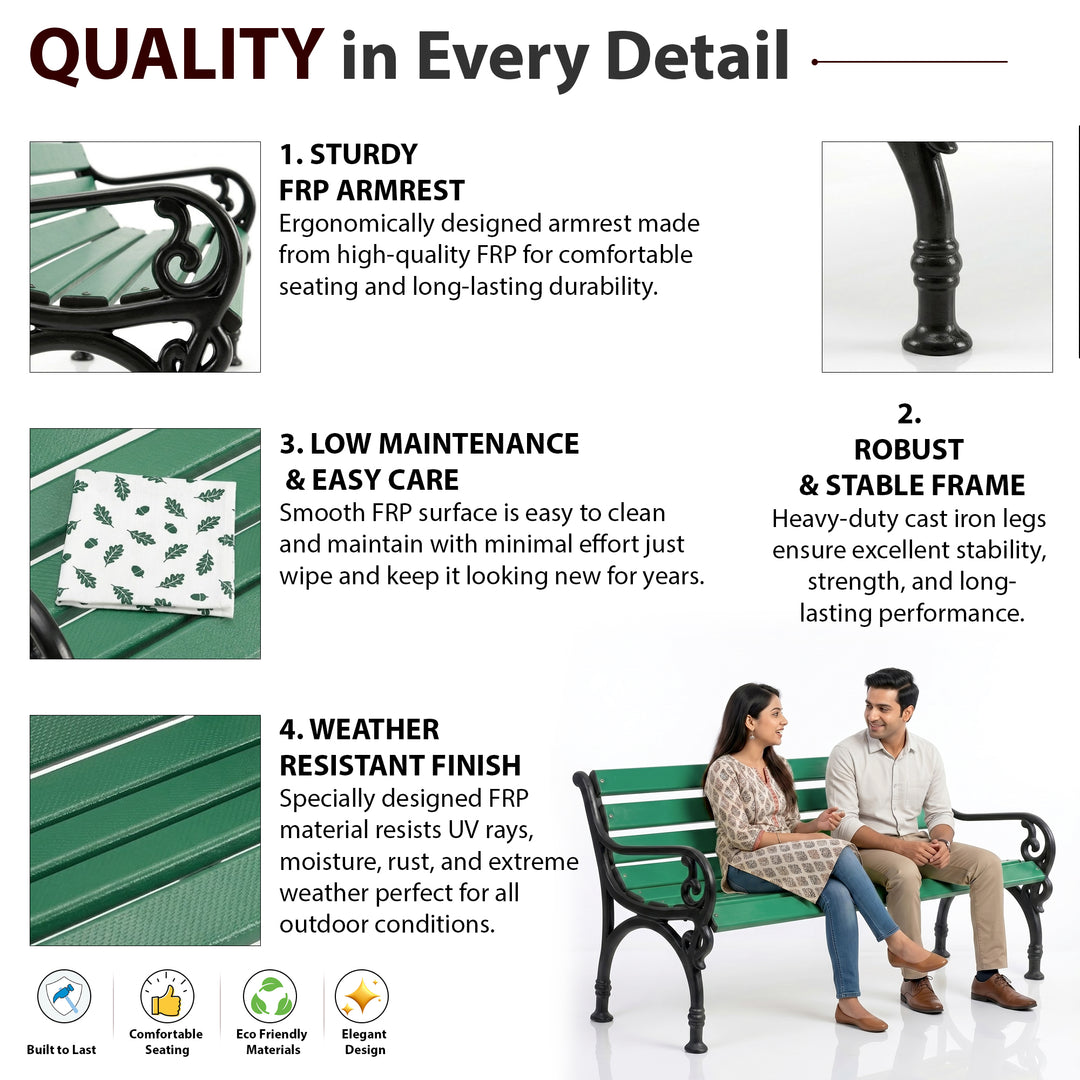 QUALITY in Every Detail

1. STURDY
FRP ARMREST
Ergonomically designed armrest made from high-quality FRP for comfortable seating and long-lasting durability.

2.
ROBUST
& STABLE FRAME
Heavy-duty cast iron legs ensure excellent stability, strength, and long-lasting performance.

3. LOW MAINTENANCE
& EASY CARE
Smooth FRP surface is easy to clean and maintain with minimal effort just wipe and keep it looking new for years.

4. WEATHER
RESISTANT FINISH
Specially designed FRP material resists UV rays, moisture, rust, and extreme weather perfect for all outdoor conditions.

Built to Last

Comfortable
Seating

Eco Friendly
Materials

Elegant
Design